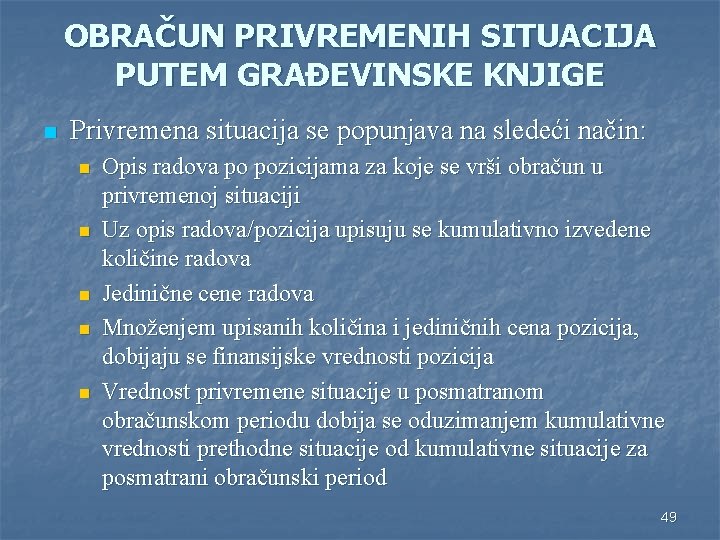 OBRAČUN PRIVREMENIH SITUACIJA PUTEM GRAĐEVINSKE KNJIGE

Privremena situacija se popunjava na sledeći način:

Opis radova po pozicijama za koje se vrši obračun u privremenoj situaciji

Uz opis radova/pozicija upisuju se kumulativno izvedene količine radova

Jedinične cene radova

Množenjem upisanih količina i jediničnih cena pozicija, dobijaju se finansijske vrednosti pozicija

Vrednost privremene situacije u posmatranom obračunskom periodu dobija se oduzimanjem kumulativne vrednosti prethodne situacije od kumulativne situacije za posmatrani obračunski period

49